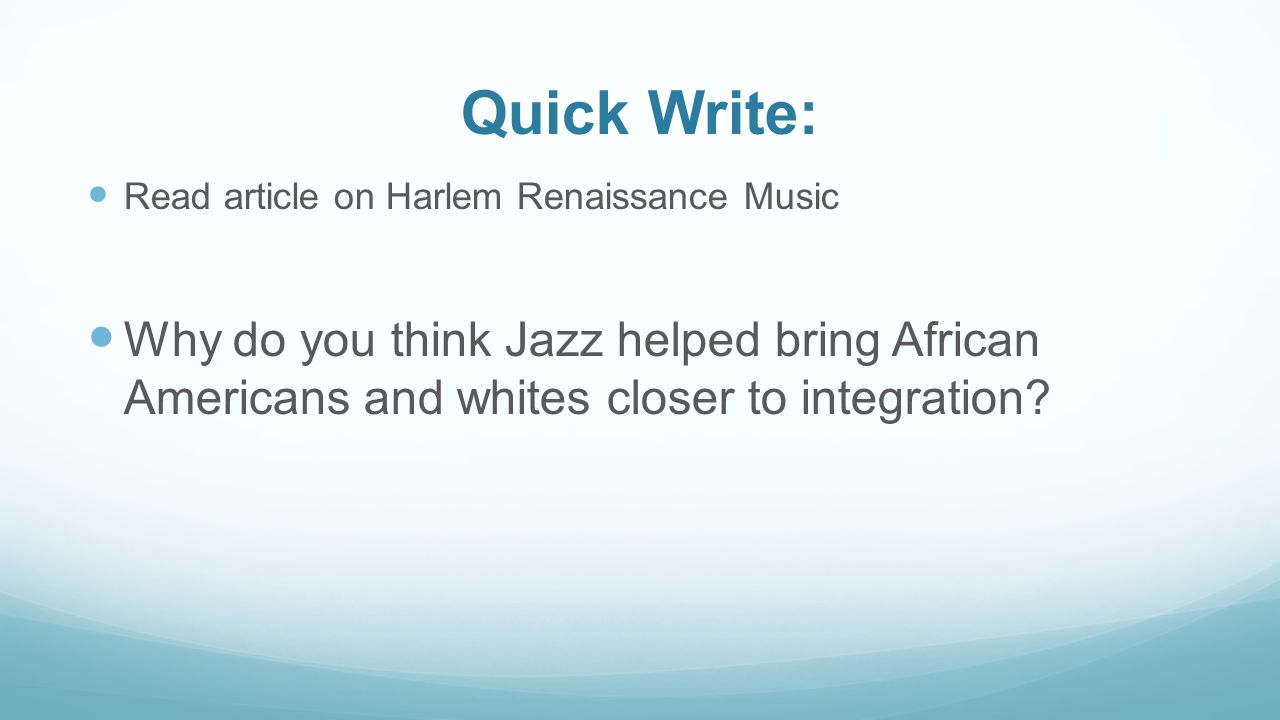 Quick Write:

Read article on Harlem Renaissance Music

Why do you think Jazz helped bring African Americans and whites closer to integration?